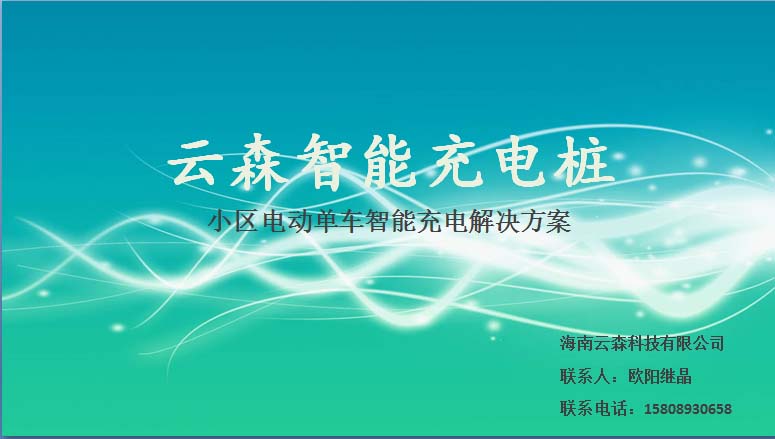 云森智能充电桩

小区电动单车智能充电解决方案

海南云森科技有限公司

联系人：欧阳继晶

联系电话：15808930658